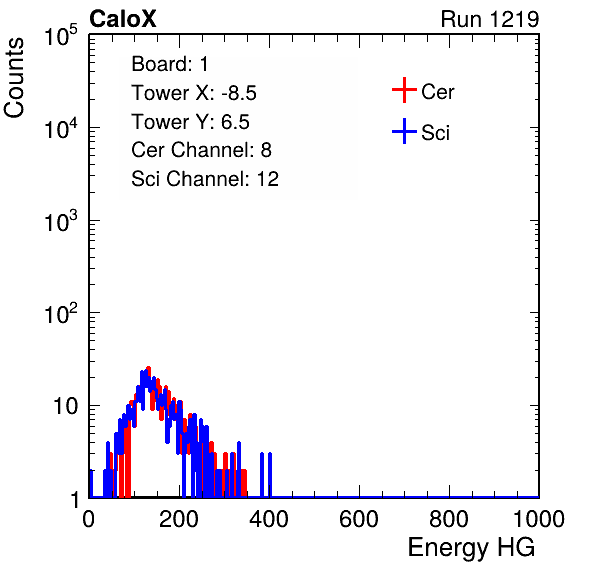 CaloX
Run 1219

Counts

$10^5$
$10^4$
$10^3$
$10^2$
10
1

Board: 1
Tower X: -8.5
Tower Y: 6.5
Cer Channel: 8
Sci Channel: 12

Cer
Sci

0
200
400
600
800
1000

Energy HG